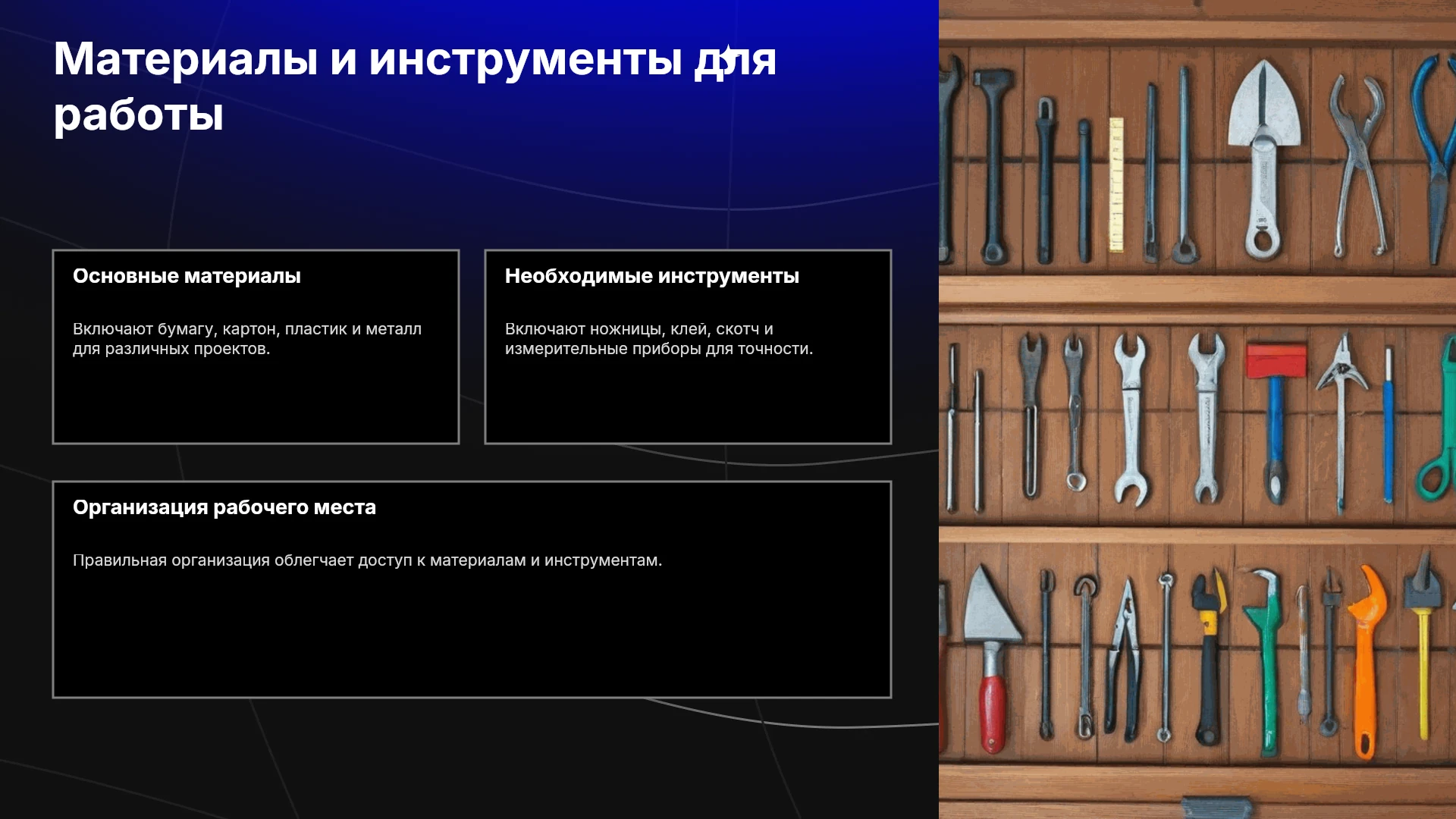 Материалы и инструменты для работы

Основные материалы

Включают бумагу, картон, пластик и металл для различных проектов.

Необходимые инструменты

Включают ножницы, клей, скотч и измерительные приборы для точности.

Организация рабочего места

Правильная организация облегчает доступ к материалам и инструментам.